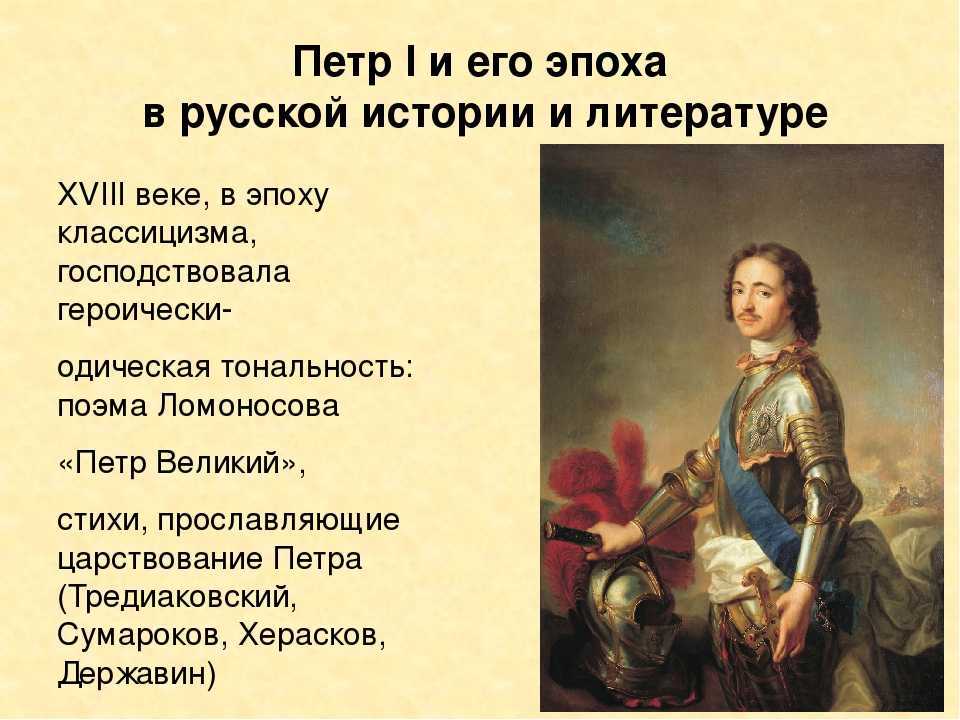 Петр I и его эпоха
в русской истории и литературе

XVIII веке, в эпоху классицизма, господствовала героически-

одическая тональность: поэма Ломоносова

«Петр Великий»,

стихи, прославляющие царствование Петра (Тредиаковский, Сумароков, Херасков, Державин)